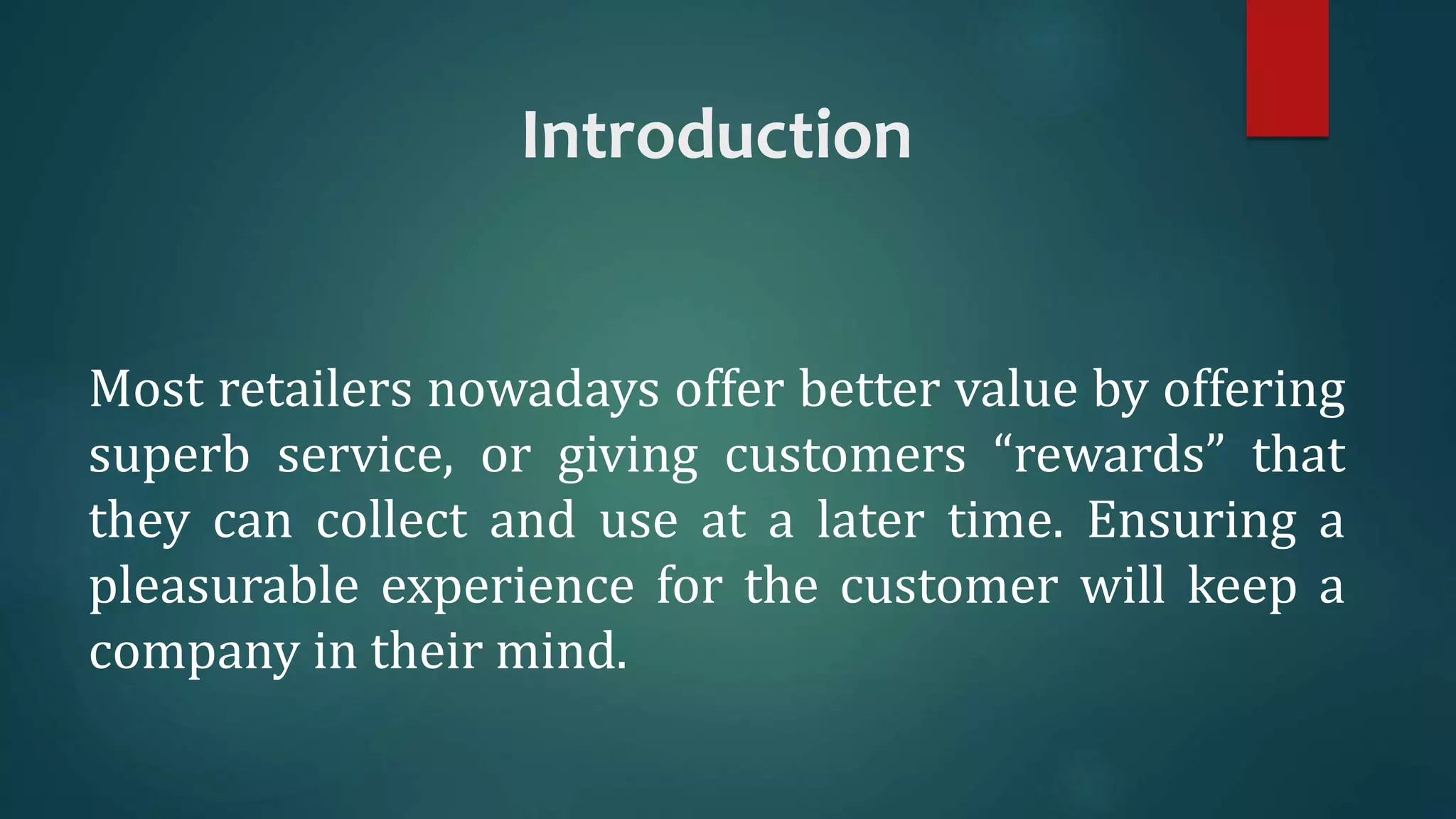 Introduction

Most retailers nowadays offer better value by offering superb service, or giving customers “rewards” that they can collect and use at a later time. Ensuring a pleasurable experience for the customer will keep a company in their mind.